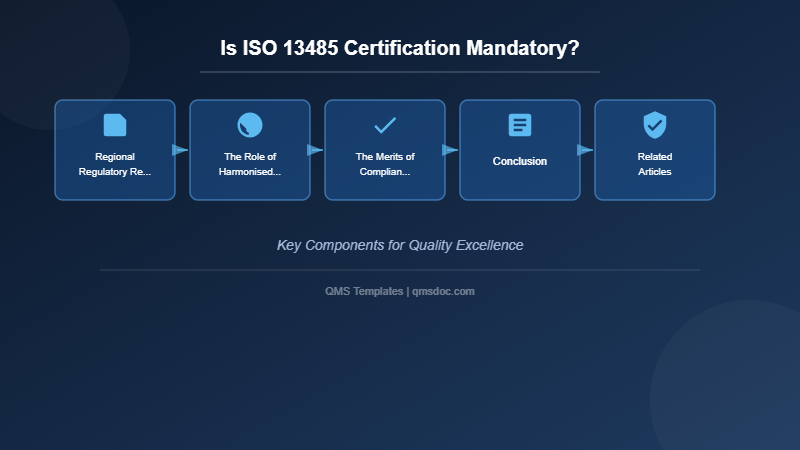 Is ISO 13485 Certification Mandatory?

Regional Regulatory Re...

The Role of Harmonised...

The Merits of Complian...

Conclusion

Related Articles

Key Components for Quality Excellence

QMS Templates | qmsdoc.com